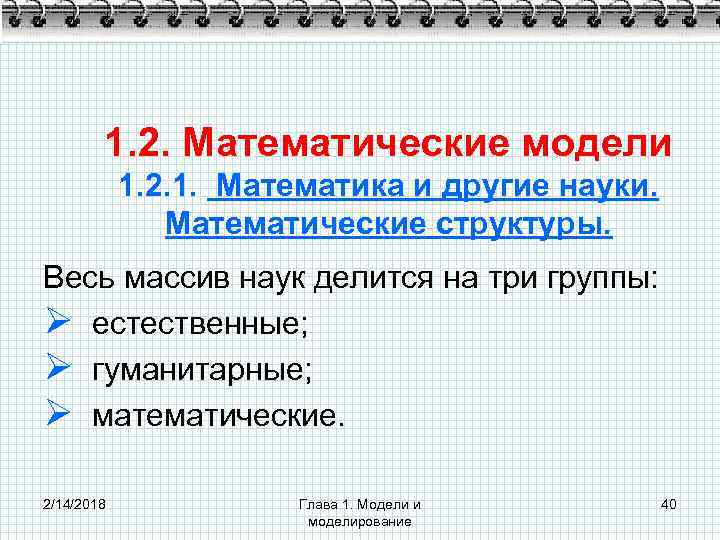 1.2. Математические модели
1.2.1. Математика и другие науки. Математические структуры.

Весь массив наук делится на три группы:
➢ естественные;
➢ гуманитарные;
➢ математические.

2/14/2018

Глава 1. Модели и моделирование

40